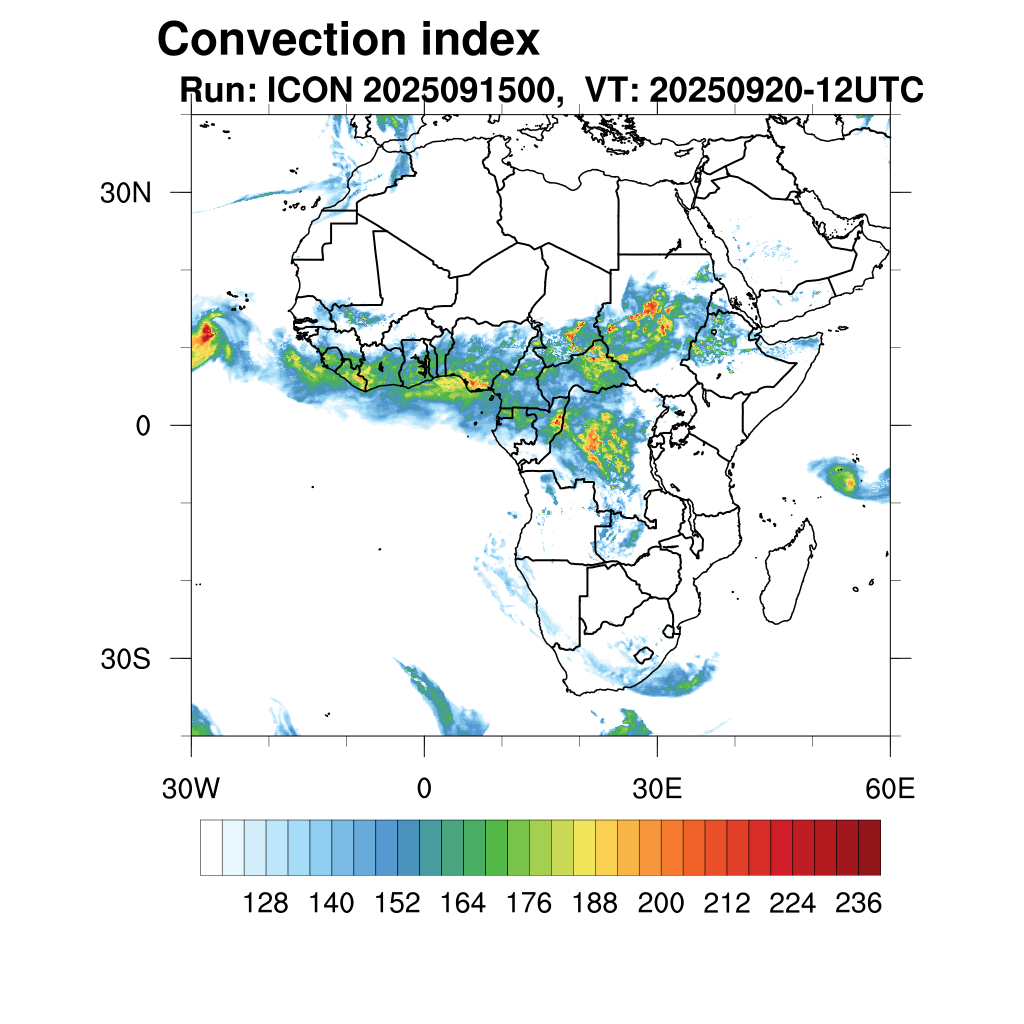 Convection index

Run: ICON 2025091500, VT: 20250920-12UTC

30N

0

30S

30W

0

30E

60E

128 140 152 164 176 188 200 212 224 236